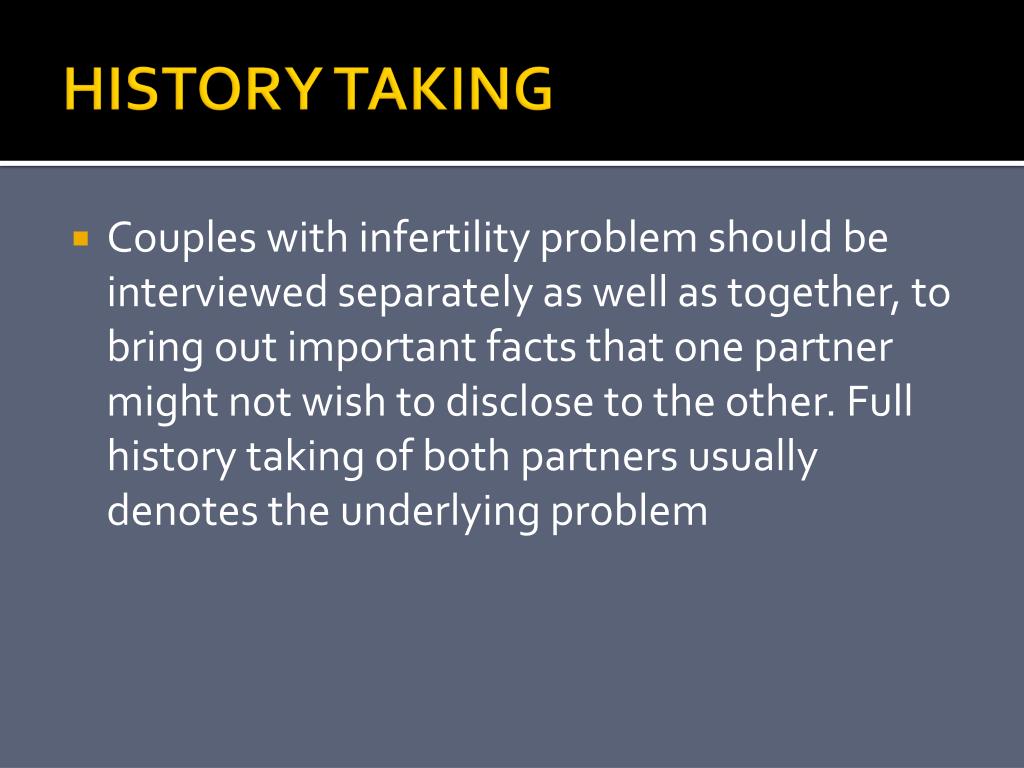 HISTORY TAKING

Couples with infertility problem should be interviewed separately as well as together, to bring out important facts that one partner might not wish to disclose to the other. Full history taking of both partners usually denotes the underlying problem